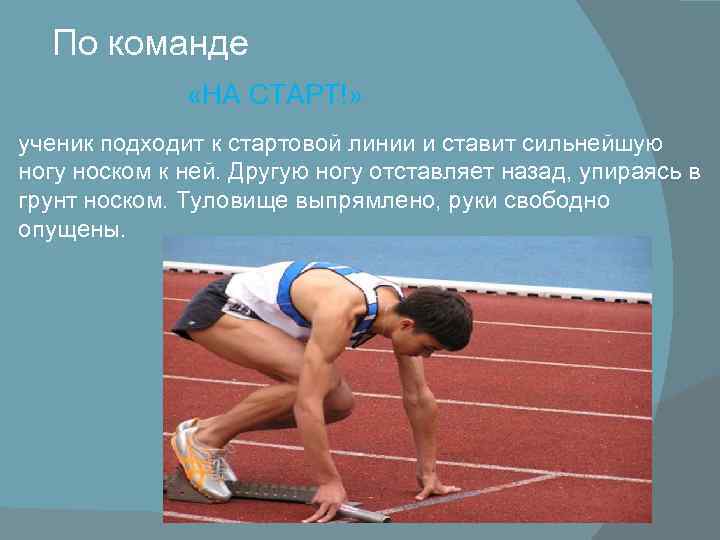 По команде

«НА СТАРТ!»

ученик подходит к стартовой линии и ставит сильнейшую ногу носком к ней. Другую ногу отставляет назад, упираясь в грунт носком. Туловище выпрямлено, руки свободно опущены.